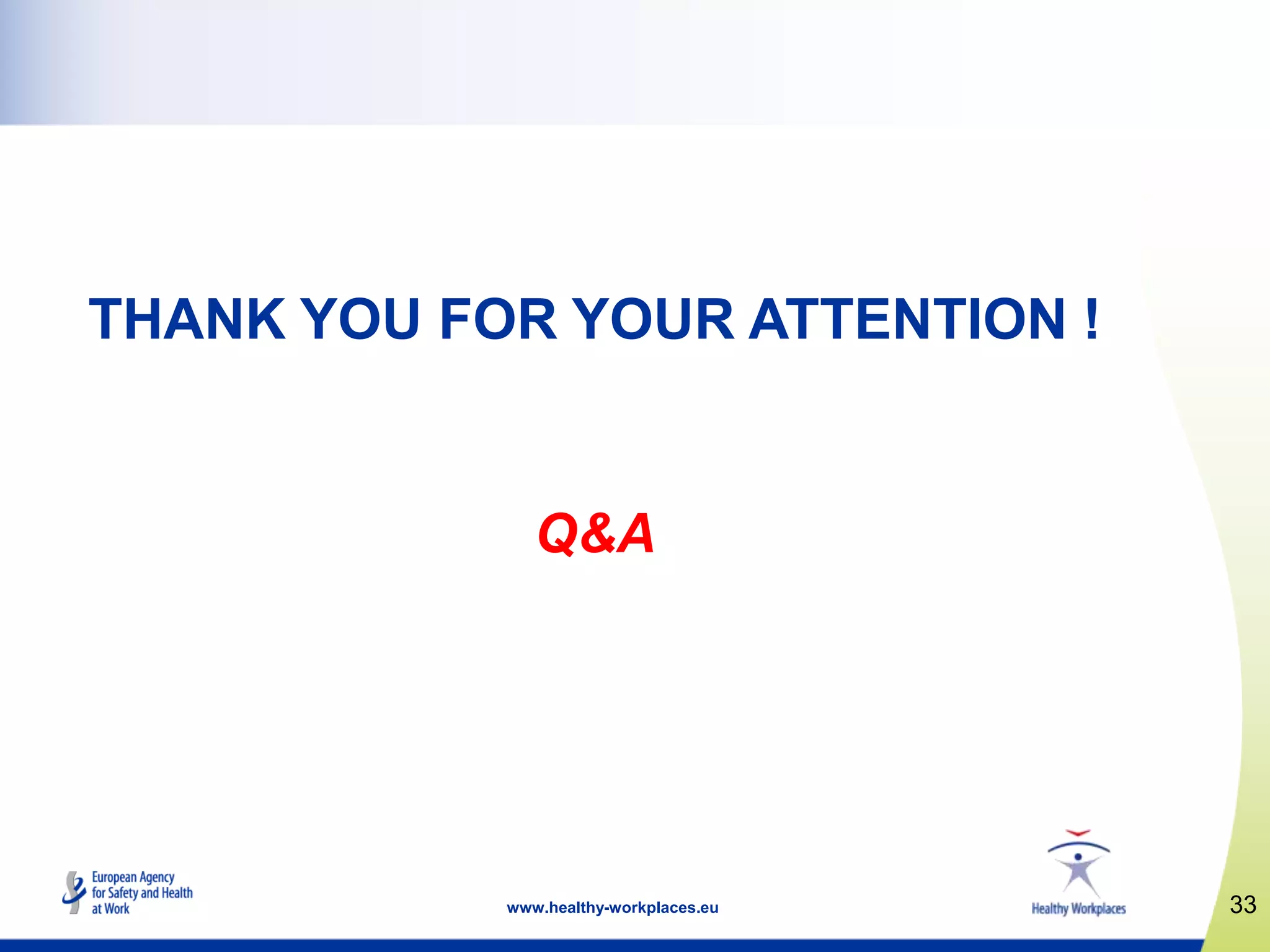 THANK YOU FOR YOUR ATTENTION !

Q&A

European Agency for Safety and Health at Work

www.healthy-workplaces.eu

Healthy Workplaces

33